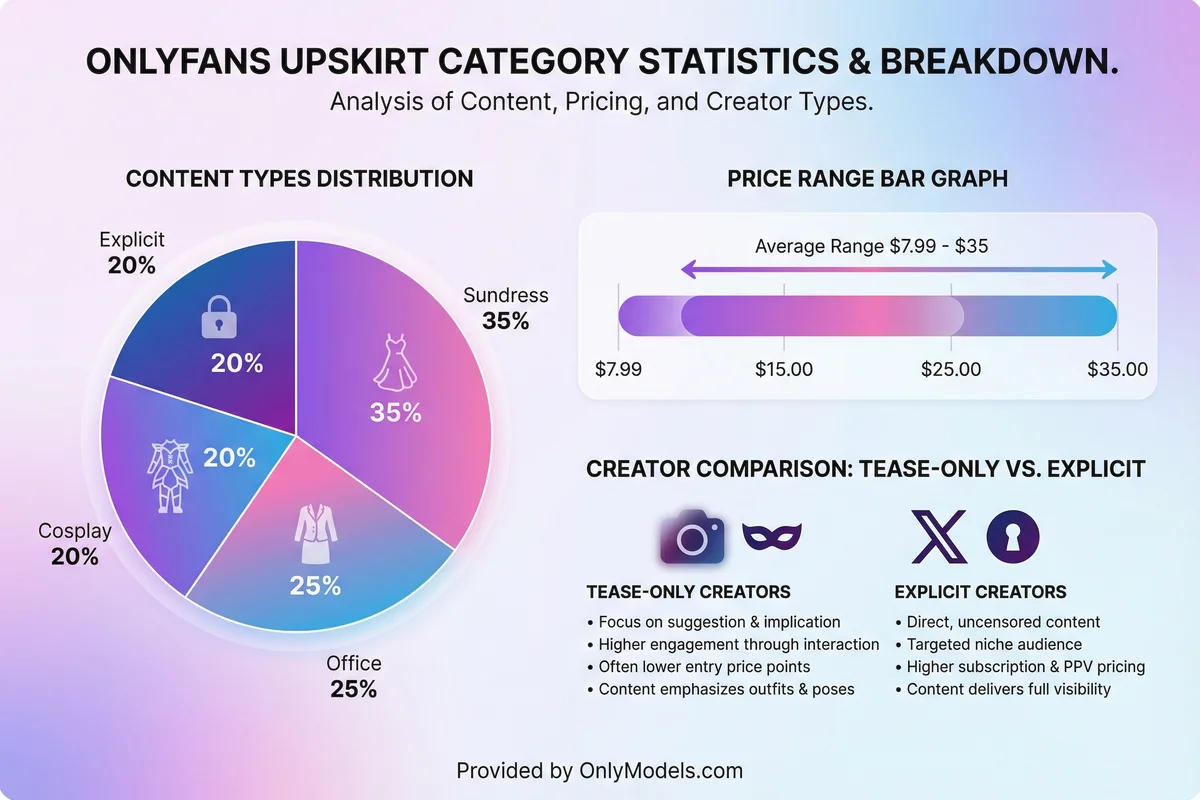 ONLYFANS UPSKIRT CATEGORY STATISTICS & BREAKDOWN.

Analysis of Content, Pricing, and Creator Types.

CONTENT TYPES DISTRIBUTION

Explicit
20%

20%

Sundress
35%

35%

20%

Cosplay
20%

25%

Office
25%

PRICE RANGE BAR GRAPH

Average Range $7.99 - $35

$7.99
$15.00
$25.00
$35.00

CREATOR COMPARISON: TEASE-ONLY VS. EXPLICIT

TEASE-ONLY CREATORS

• Focus on suggestion & implication
• Higher engagement through interaction
• Often lower entry price points
• Content emphasizes outfits & poses

EXPLICIT CREATORS

• Direct, uncensored content
• Targeted niche audience
• Higher subscription & PPV pricing
• Content delivers full visibility

Provided by OnlyModels.com